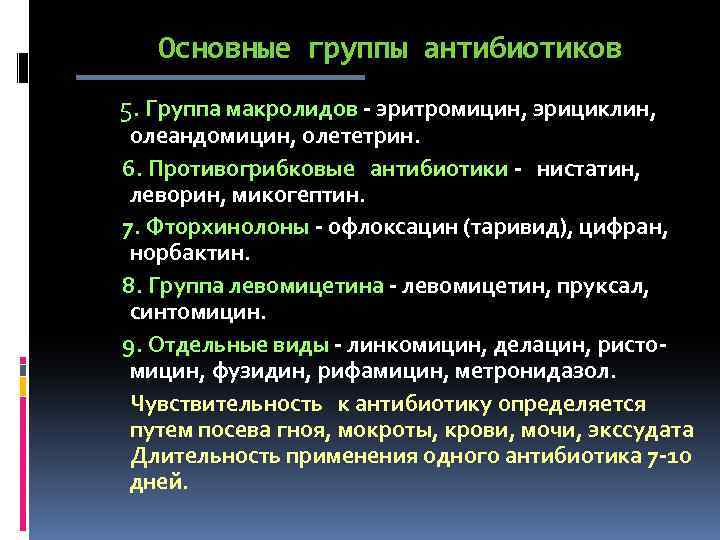 Основные группы антибиотиков

5. Группа макролидов - эритромицин, эрициклин, олеандомицин, олететрин.

6. Противогрибковые антибиотики - нистатин, леворин, микогептин.

7. Фторхинолоны - офлоксацин (таривид), цифран, норбактин.

8. Группа левомицетина - левомицетин, пруксал, синтомицин.

9. Отдельные виды - линкомицин, делацин, ристомицин, фузидин, рифамицин, метронидазол.

Чувствительность к антибиотику определяется путем посева гноя, мокроты, крови, мочи, экссудата Длительность применения одного антибиотика 7-10 дней.